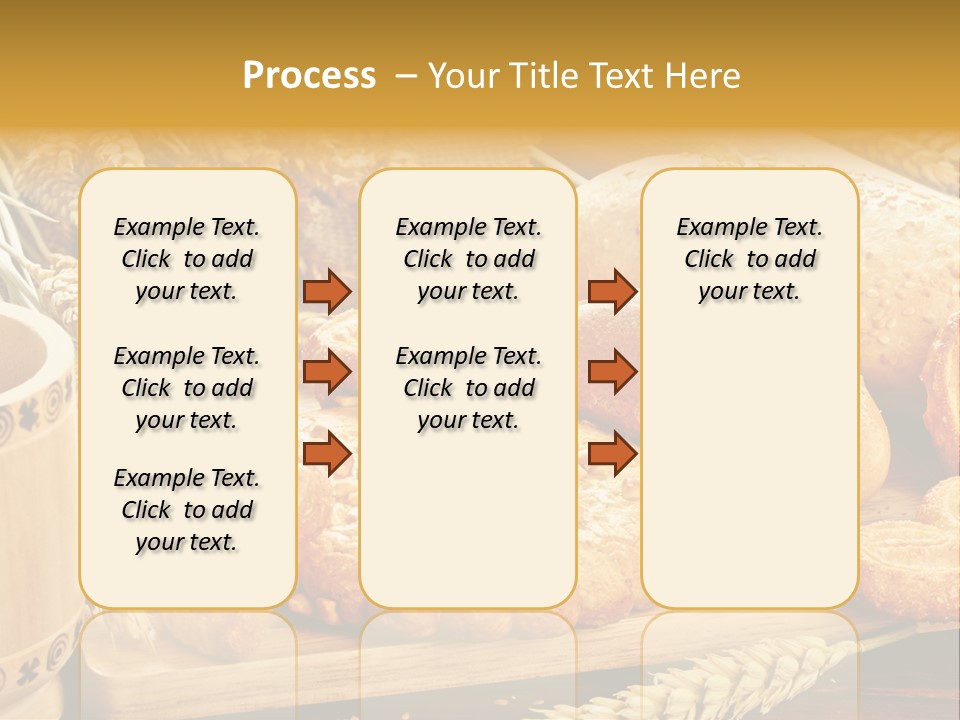 Process – Your Title Text Here

Example Text. Click to add your text.

Example Text. Click to add your text.

Example Text. Click to add your text.

Example Text. Click to add your text.

Example Text. Click to add your text.

Example Text. Click to add your text.